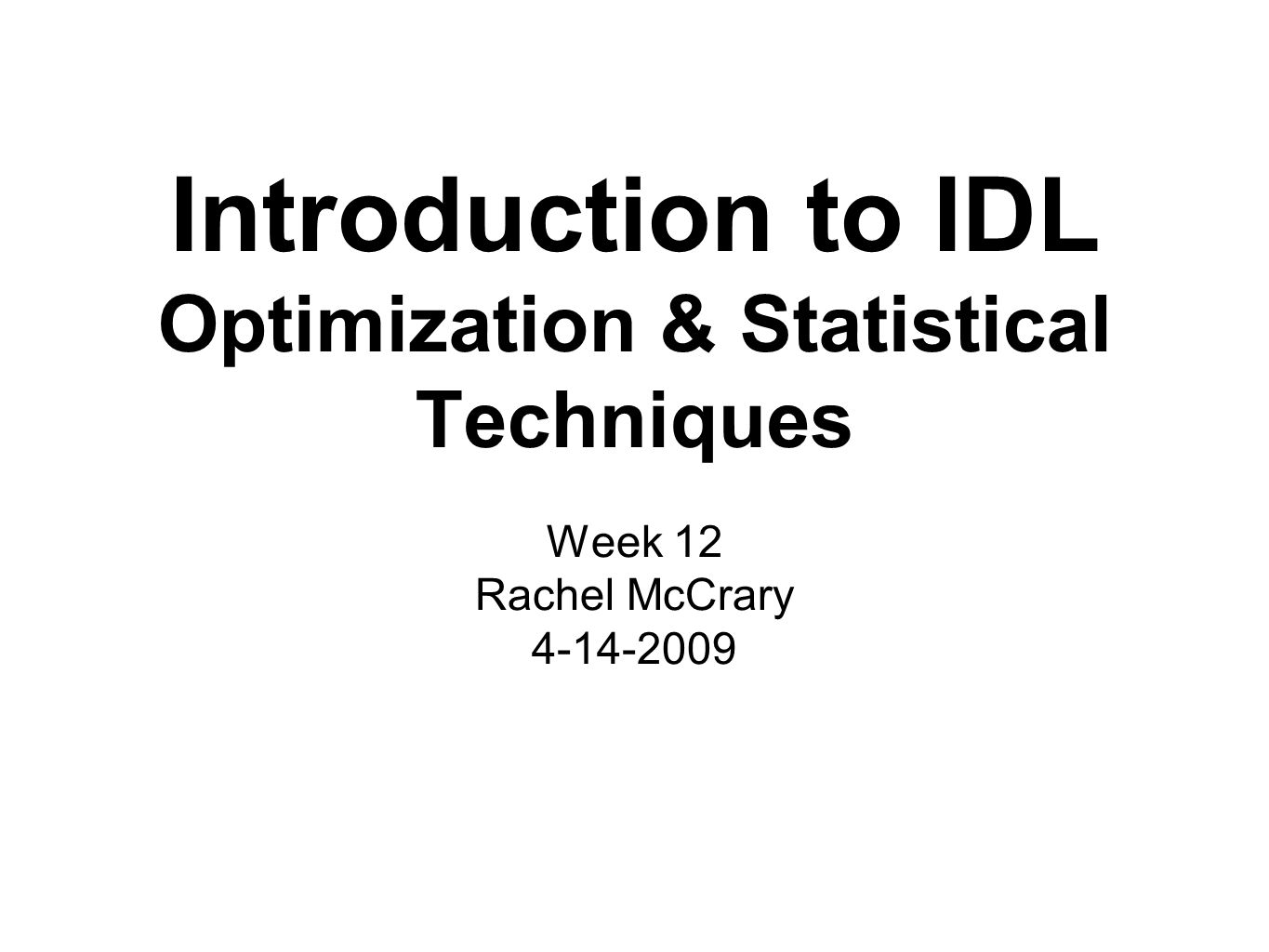 Introduction to IDL
Optimization & Statistical Techniques

Week 12
Rachel McCrary
4-14-2009